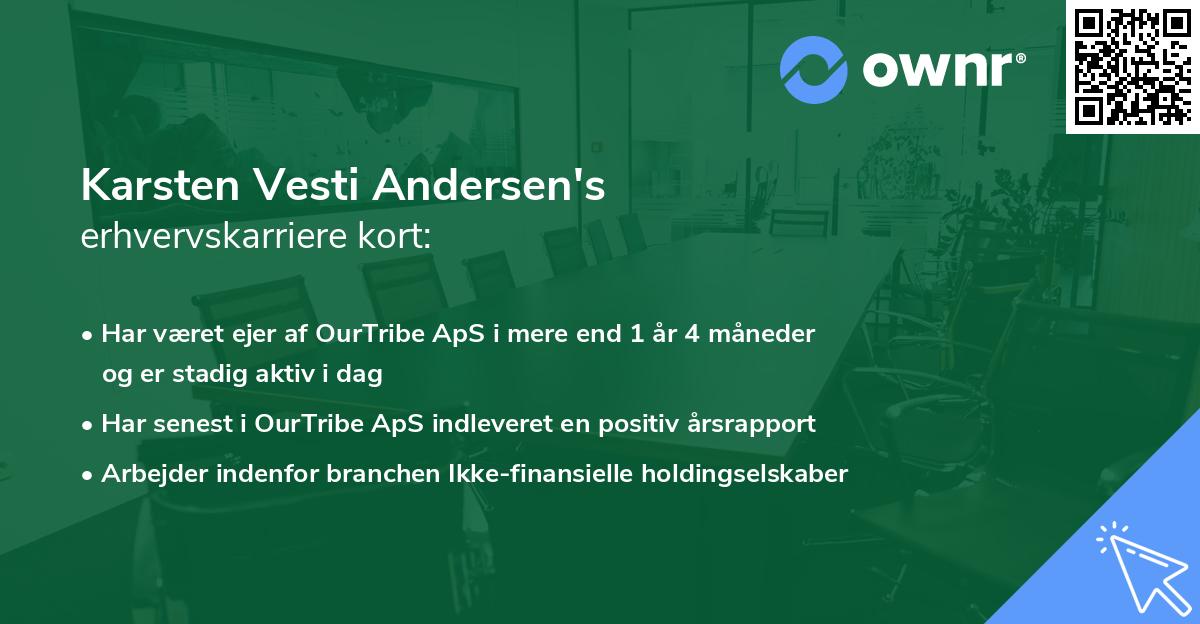 ownr®

Karsten Vesti Andersen's
erhvervskarriere kort:

• Har været ejer af OurTribe ApS i mere end 1 år 4 måneder og er stadig aktiv i dag
• Har senest i OurTribe ApS indleveret en positiv årsrapport
• Arbejder indenfor branchen Ikke-finansielle holdingselskaber